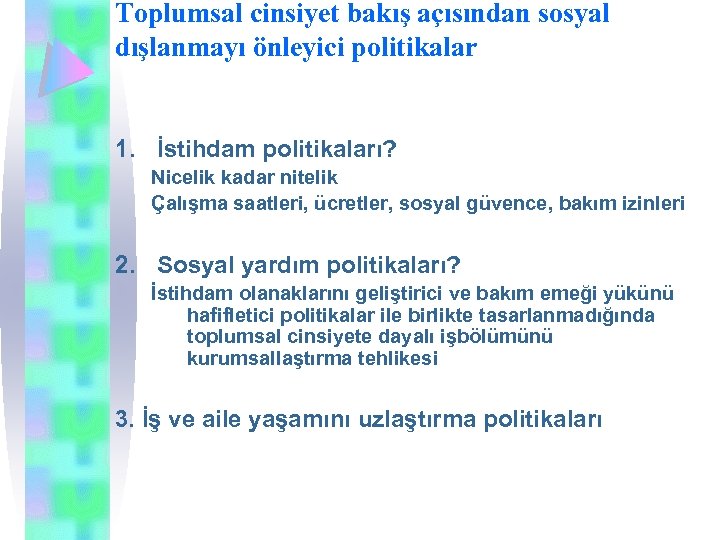 Toplumsal cinsiyet bakış açısından sosyal dışlanmayı önleyici politikalar

1. İstihdam politikaları?
Nicelik kadar nitelik
Çalışma saatleri, ücretler, sosyal güvence, bakım izinleri

2. Sosyal yardım politikaları?
İstihdam olanaklarını geliştirici ve bakım emeği yükünü hafifletici politikalar ile birlikte tasarlanmadığında toplumsal cinsiyete dayalı işbölümünü kurumsallaştırma tehlikesi

3. İş ve aile yaşamını uzlaştırma politikaları